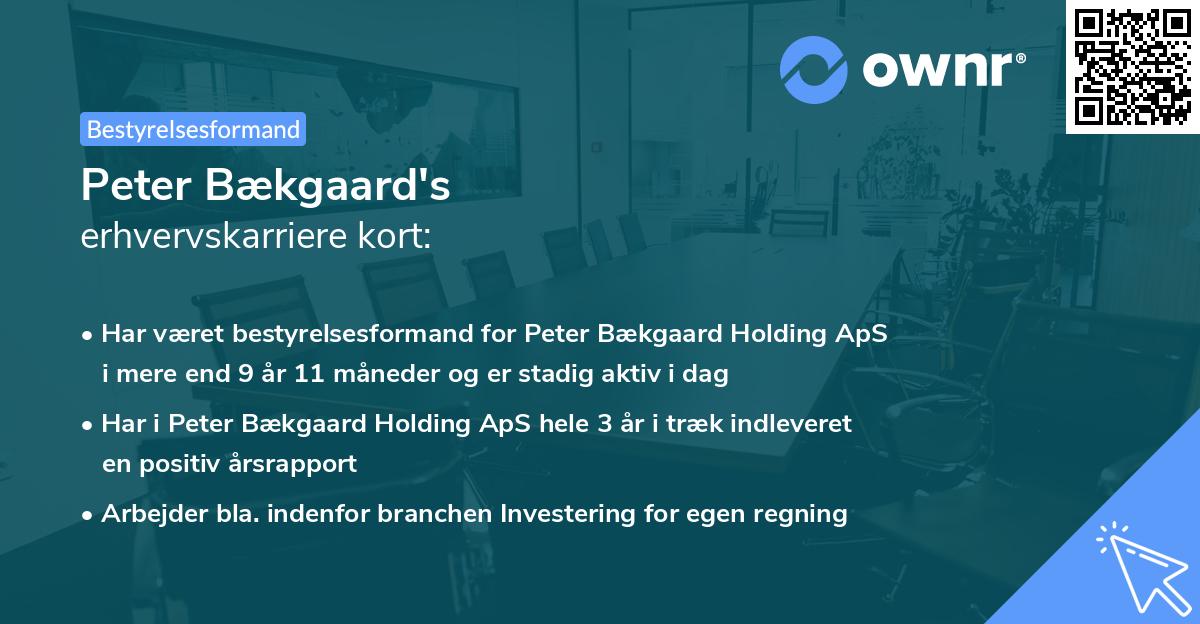 ownr®

Bestyrelsesformand

Peter Bækgaard's
erhvervskarriere kort:

• Har været bestyrelsesformand for Peter Bækgaard Holding ApS i mere end 9 år 11 måneder og er stadig aktiv i dag

• Har i Peter Bækgaard Holding ApS hele 3 år i træk indleveret en positiv årsrapport

• Arbejder bla. indenfor branchen Investering for egen regning